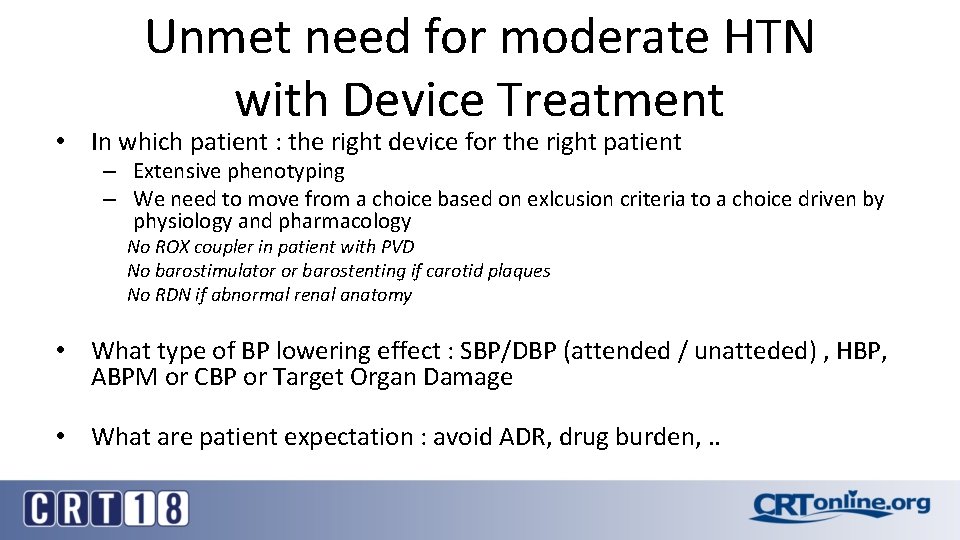 Unmet need for moderate HTN with Device Treatment

• In which patient : the right device for the right patient
– Extensive phenotyping
– We need to move from a choice based on exlcusion criteria to a choice driven by physiology and pharmacology
No ROX coupler in patient with PVD
No barostimulator or barostenting if carotid plaques
No RDN if abnormal renal anatomy

• What type of BP lowering effect : SBP/DBP (attended / unatteded) , HBP, ABPM or CBP or Target Organ Damage

• What are patient expectation : avoid ADR, drug burden, ..

CRT18

CRTonline.org